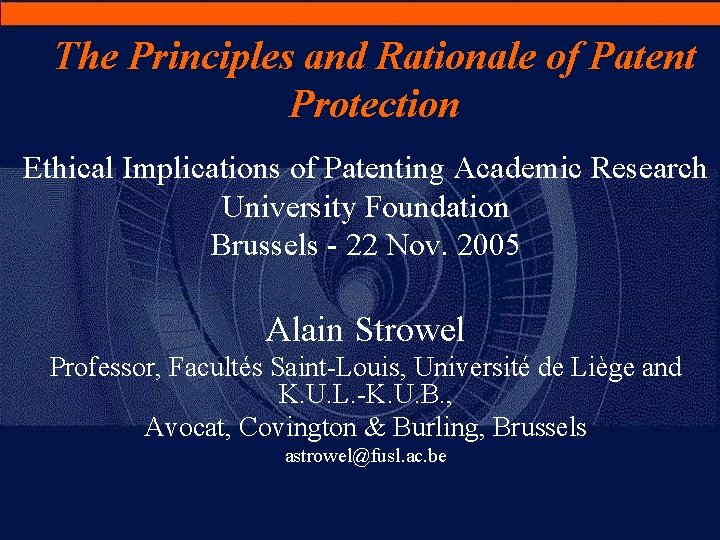 The Principles and Rationale of Patent Protection

Ethical Implications of Patenting Academic Research
University Foundation
Brussels - 22 Nov. 2005

Alain Strowel
Professor, Facultés Saint-Louis, Université de Liège and K.U.L.-K.U.B.,
Avocat, Covington & Burling, Brussels
astrowel@fusl.ac.be